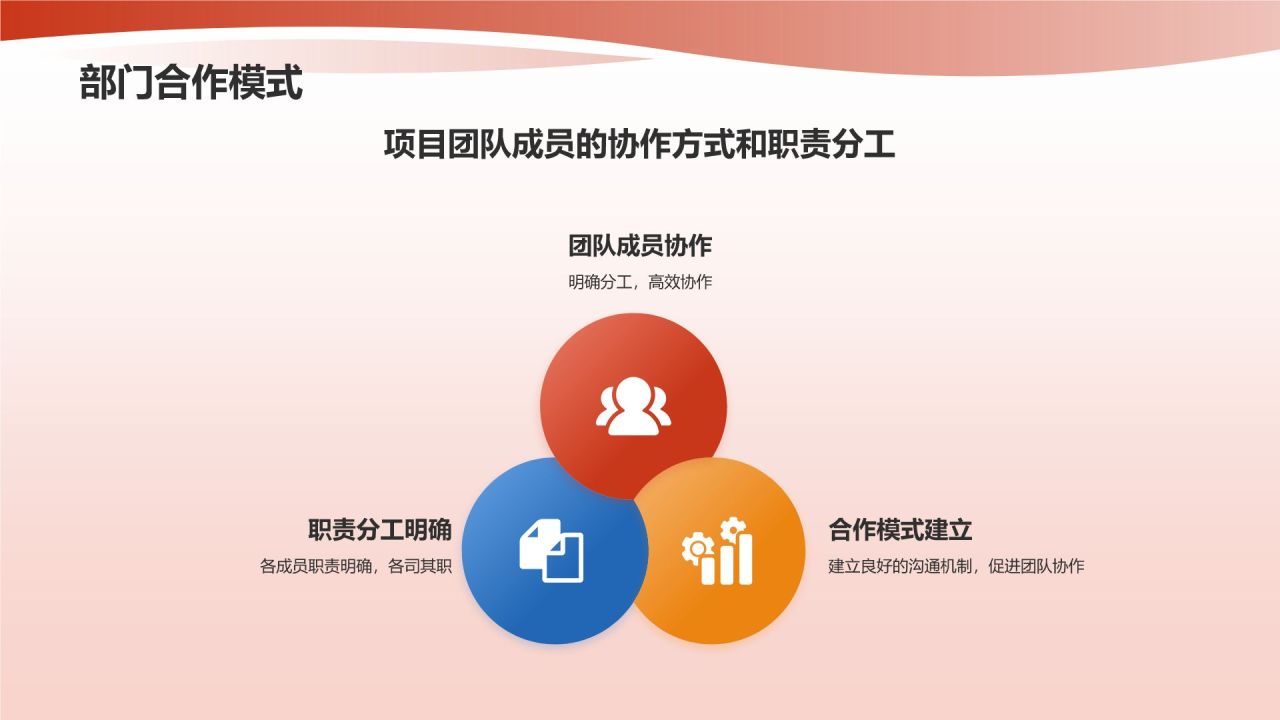 部门合作模式

项目团队成员的协作方式和职责分工

团队成员协作

明确分工，高效协作

职责分工明确

各成员职责明确，各司其职

合作模式建立

建立良好的沟通机制，促进团队协作